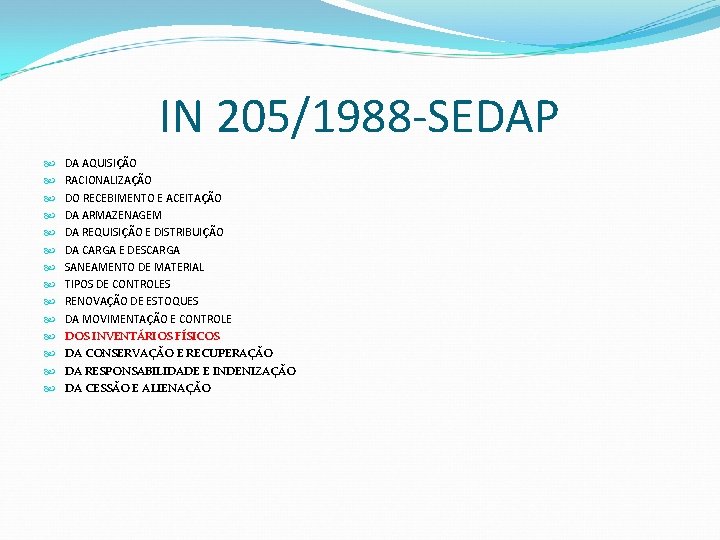 IN 205/1988-SEDAP

DA AQUISIÇÃO
RACIONALIZAÇÃO
DO RECEBIMENTO E ACEITAÇÃO
DA ARMAZENAGEM
DA REQUISIÇÃO E DISTRIBUIÇÃO
DA CARGA E DESCARGA
SANEAMENTO DE MATERIAL
TIPOS DE CONTROLES
RENOVAÇÃO DE ESTOQUES
DA MOVIMENTAÇÃO E CONTROLE
DOS INVENTÁRIOS FÍSICOS
DA CONSERVAÇÃO E RECUPERAÇÃO
DA RESPONSABILIDADE E INDENIZAÇÃO
DA CESSÃO E ALIENAÇÃO